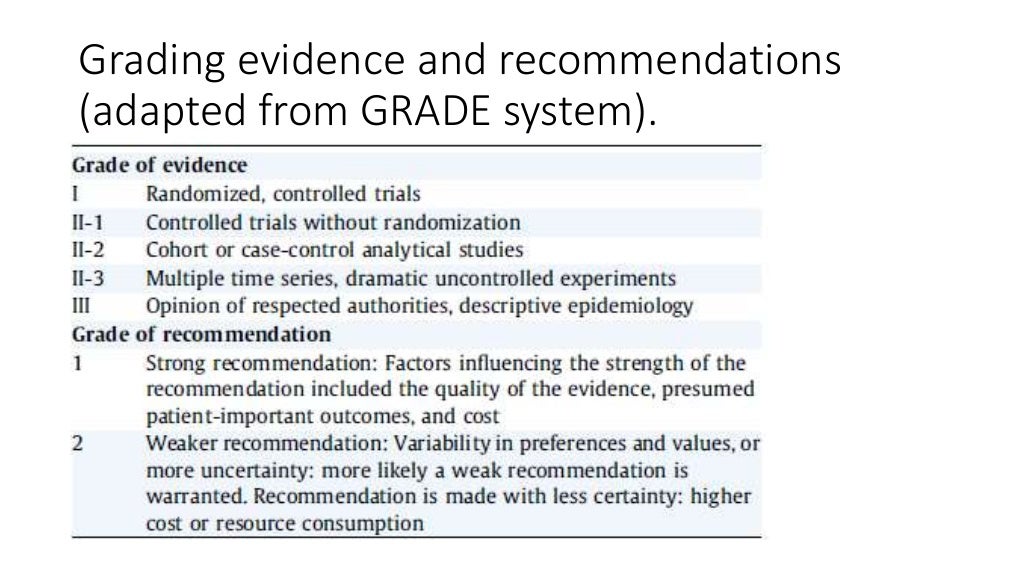 Grading evidence and recommendations (adapted from GRADE system).

| Grade of evidence | |
|---|---|
| I | Randomized, controlled trials |
| II-1 | Controlled trials without randomization |
| II-2 | Cohort or case-control analytical studies |
| II-3 | Multiple time series, dramatic uncontrolled experiments |
| III | Opinion of respected authorities, descriptive epidemiology |
| **Grade of recommendation** | |
| 1 | Strong recommendation: Factors influencing the strength of the recommendation included the quality of the evidence, presumed patient-important outcomes, and cost |
| 2 | Weaker recommendation: Variability in preferences and values, or more uncertainty: more likely a weak recommendation is warranted. Recommendation is made with less certainty: higher cost or resource consumption |